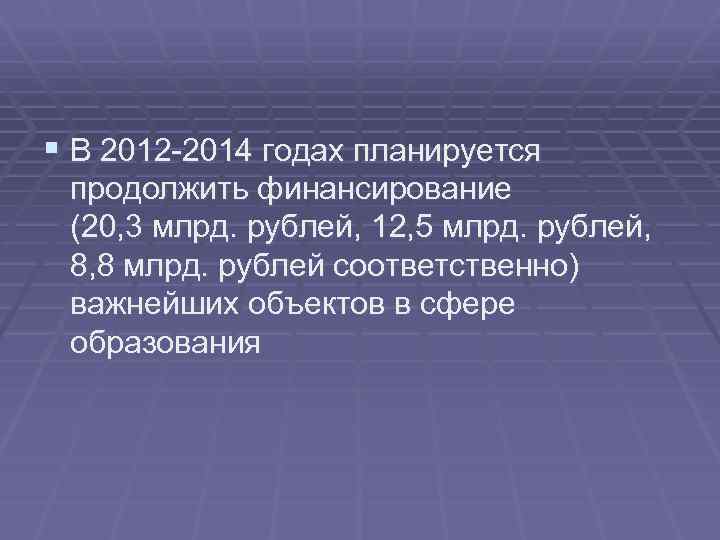 В 2012-2014 годах планируется продолжить финансирование (20,3 млрд. рублей, 12,5 млрд. рублей, 8,8 млрд. рублей соответственно) важнейших объектов в сфере образования